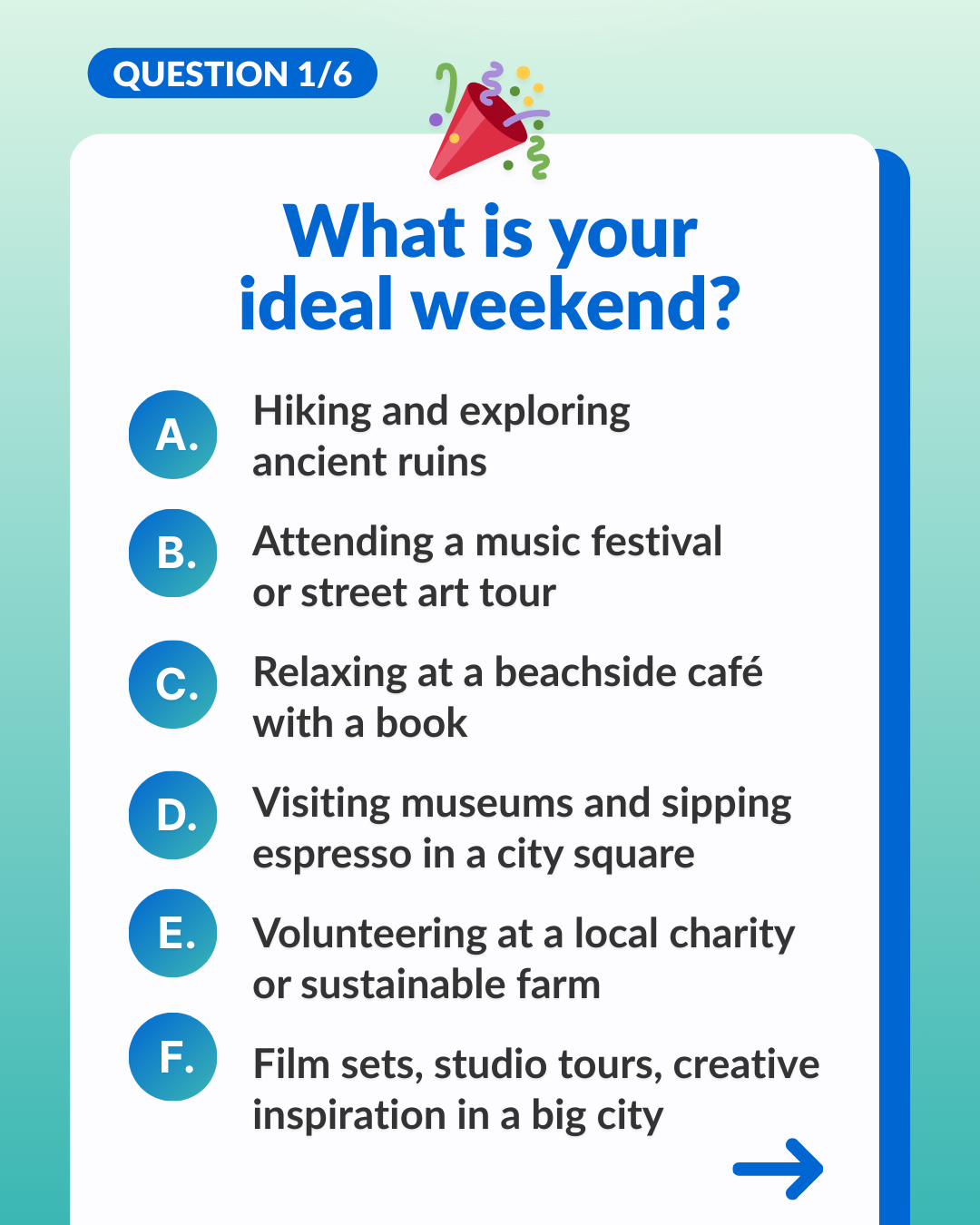 QUESTION 1/6

What is your ideal weekend?

A. Hiking and exploring ancient ruins

B. Attending a music festival or street art tour

C. Relaxing at a beachside café with a book

D. Visiting museums and sipping espresso in a city square

E. Volunteering at a local charity or sustainable farm

F. Film sets, studio tours, creative inspiration in a big city